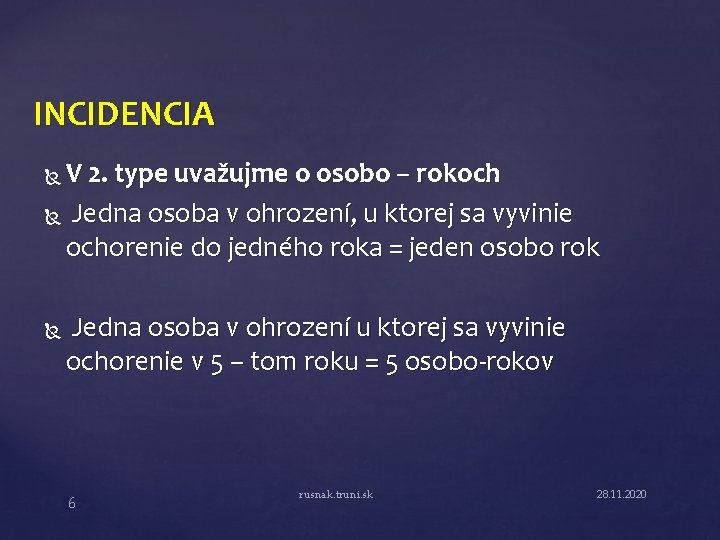 INCIDENCIA

V 2. type uvažujme o osobo – rokoch

Jedna osoba v ohrození, u ktorej sa vyvinie ochorenie do jedného roka = jeden osobo rok

Jedna osoba v ohrození u ktorej sa vyvinie ochorenie v 5 – tom roku = 5 osobo-rokov

6

rusnak.truni.sk

28.11.2020